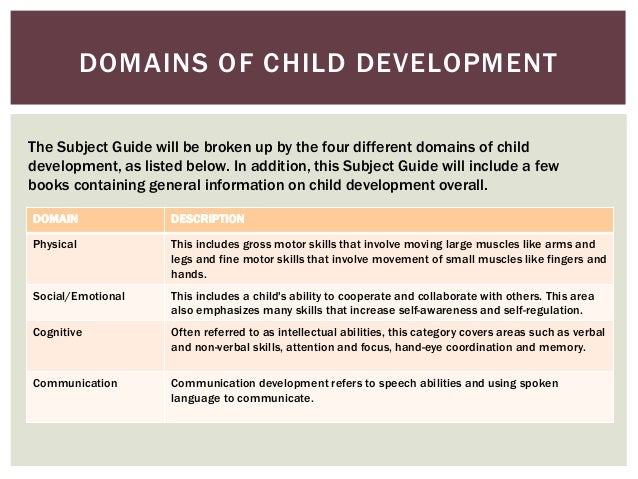 DOMAINS OF CHILD DEVELOPMENT

The Subject Guide will be broken up by the four different domains of child development, as listed below. In addition, this Subject Guide will include a few books containing general information on child development overall.

| DOMAIN | DESCRIPTION |
|---|---|
| Physical | This includes gross motor skills that involve moving large muscles like arms and legs and fine motor skills that involve movement of small muscles like fingers and hands. |
| Social/Emotional | This includes a child's ability to cooperate and collaborate with others. This area also emphasizes many skills that increase self-awareness and self-regulation. |
| Cognitive | Often referred to as intellectual abilities, this category covers areas such as verbal and non-verbal skills, attention and focus, hand-eye coordination and memory. |
| Communication | Communication development refers to speech abilities and using spoken language to communicate. |